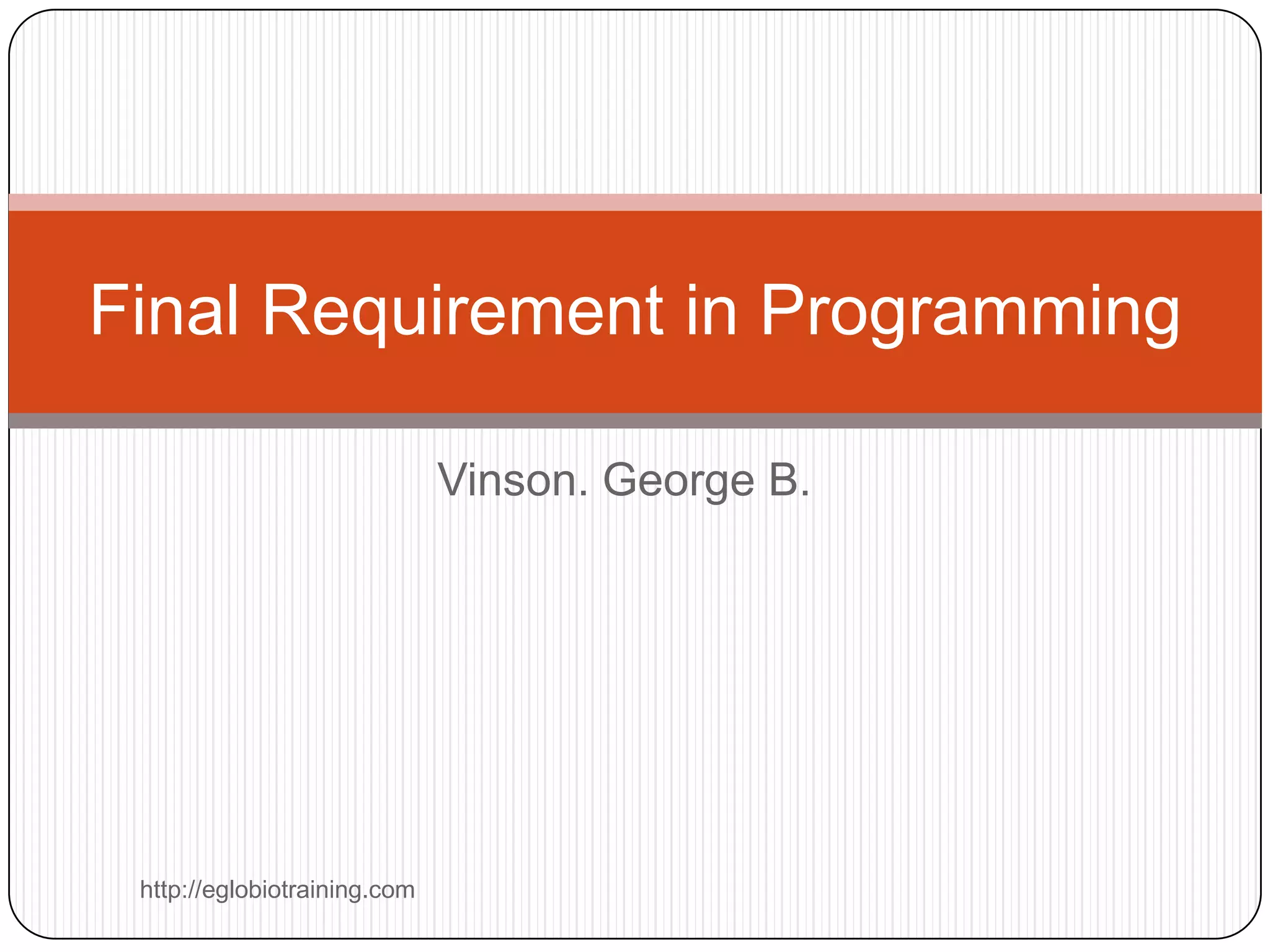 Final Requirement in Programming

Vinson. George B.

http://eglobiotraining.com